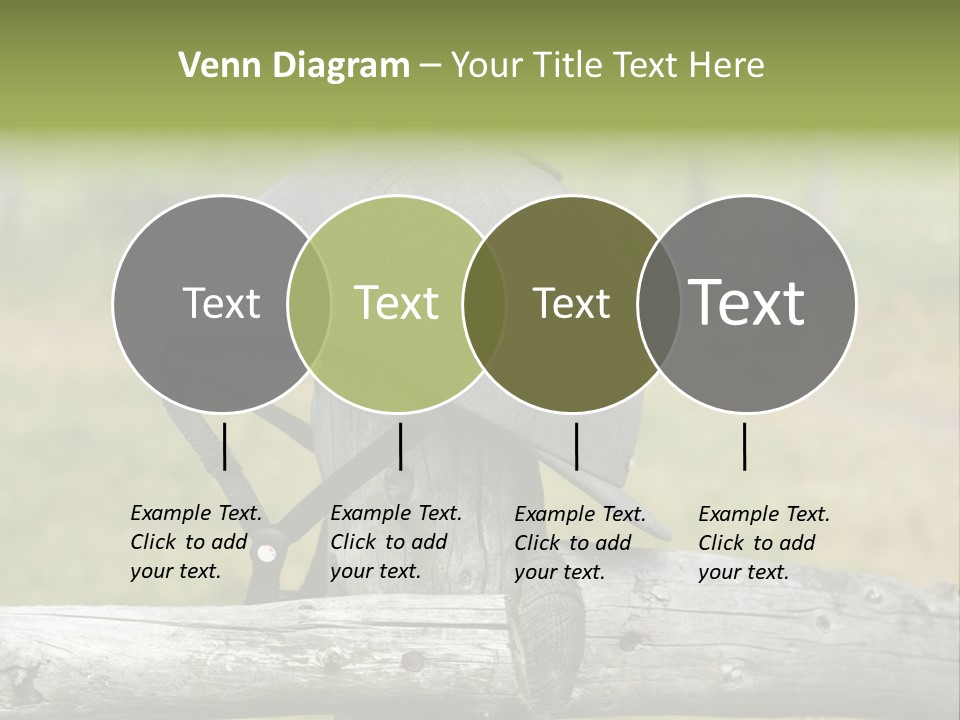 Venn Diagram – Your Title Text Here

Text

Text

Text

Text

Example Text. Click to add your text.

Example Text. Click to add your text.

Example Text. Click to add your text.

Example Text. Click to add your text.